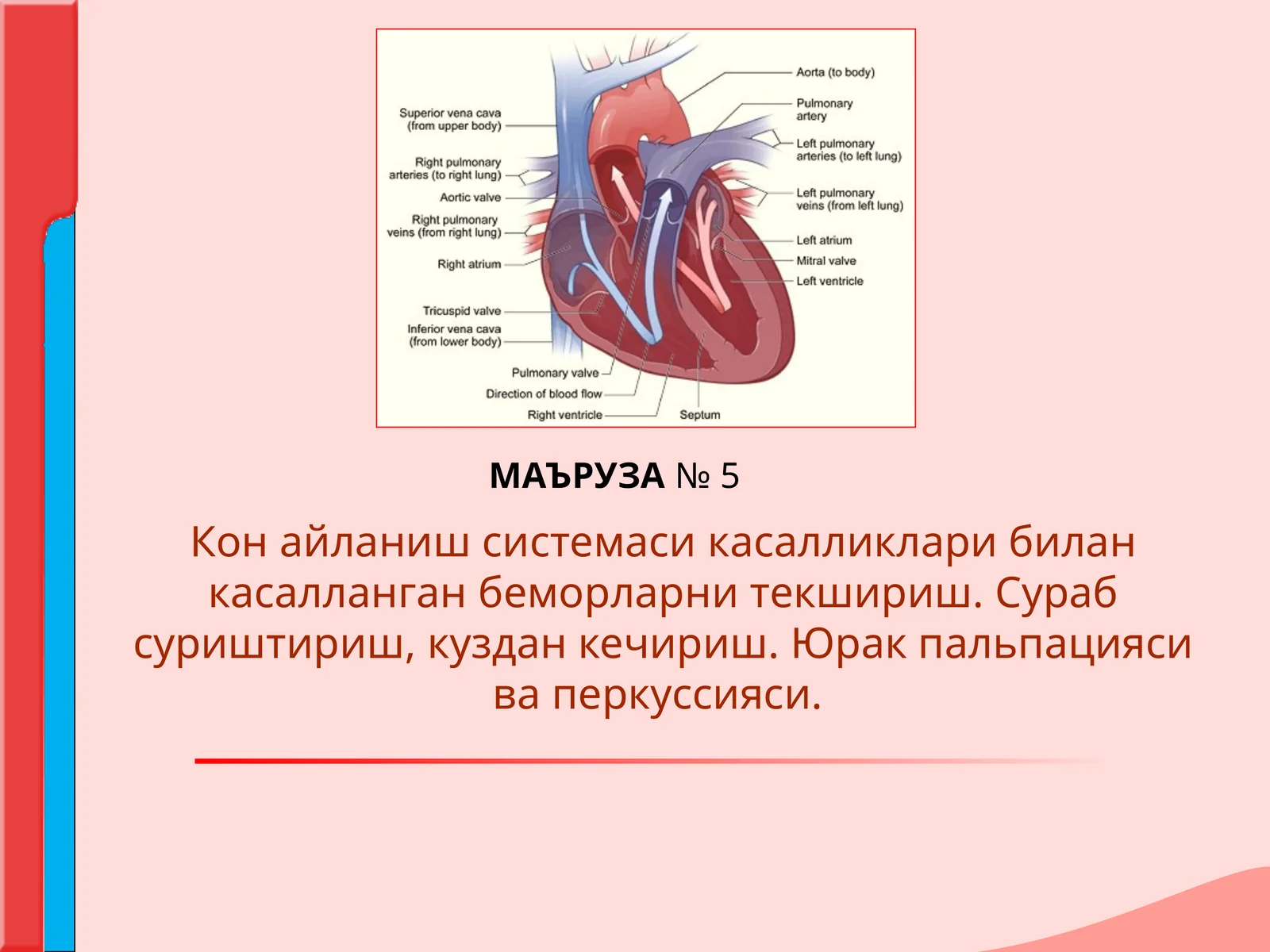 Superior vena cava (from upper body)
Right pulmonary arteries (to right lung)
Aortic valve
Right pulmonary veins (from right lung)
Right atrium
Tricuspid valve
Inferior vena cava (from lower body)
Pulmonary valve
Direction of blood flow
Right ventricle
Septum
Aorta (to body)
Pulmonary artery
Left pulmonary arteries (to left lung)
Left pulmonary veins (from left lung)
Left atrium
Mitral valve
Left ventricle

МАЪРУЗА № 5

Кон айланиш системаси касалликлари билан касалланган беморларни текшириш. Сураб суриштириш, куздан кечириш. Юрак пальпацияси ва перкуссияси.